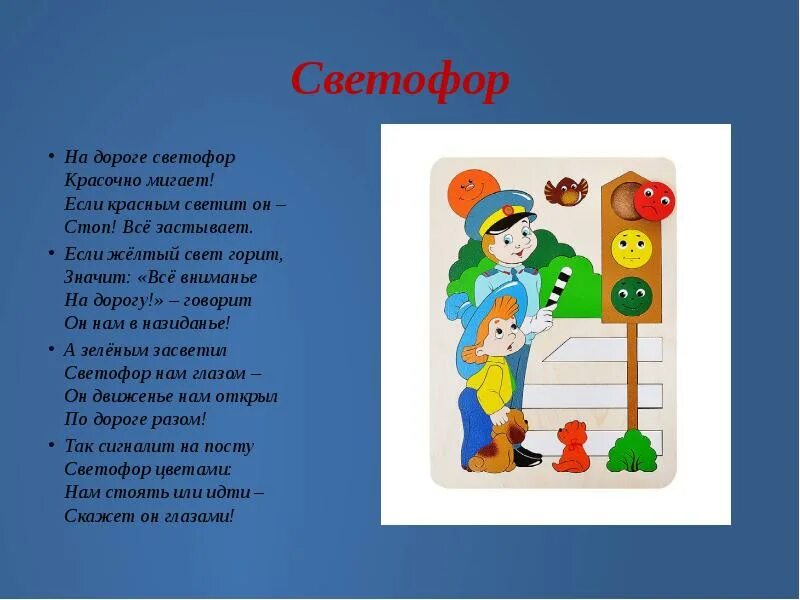 Светофор

• На дороге светофор
Красочно мигает!
Если красным светит он –
Стоп! Всё застывает.

• Если жёлтый свет горит,
Значит: «Всё вниманье
На дорогу!» – говорит
Он нам в назиданье!

• А зелёным засветил
Светофор нам глазом –
Он движенье нам открыл
По дороге разом!

• Так сигналит на посту
Светофор цветами:
Нам стоять или идти –
Скажет он глазами!